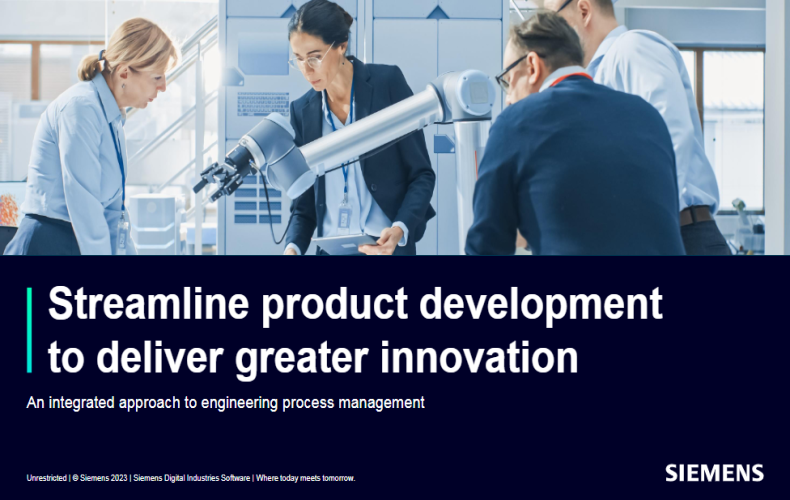 Streamline product development to deliver greater innovation

An integrated approach to engineering process management

Unrestricted | © Siemens 2023 | Siemens Digital Industries Software | Where today meets tomorrow.

SIEMENS